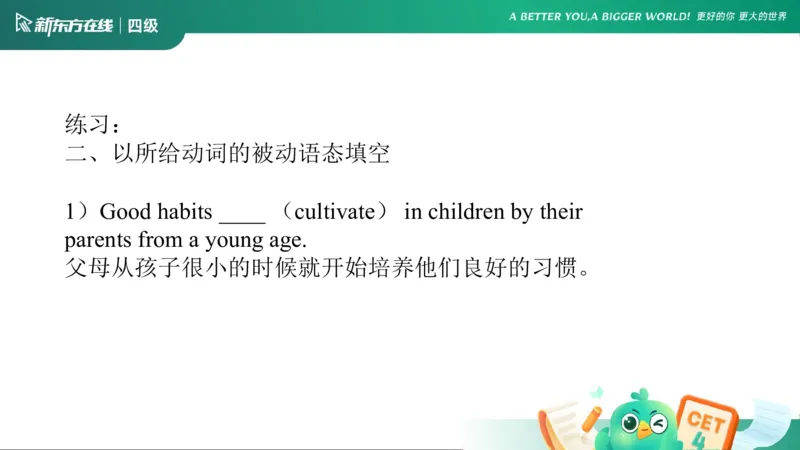 新东方在线 | 四级

A BETTER YOU,A BIGGER WORLD! 更好的你 更大的世界

练习：
二、以所给动词的被动语态填空

1）Good habits ____ （cultivate） in children by their parents from a young age.
父母从孩子很小的时候就开始培养他们良好的习惯。

CET 4